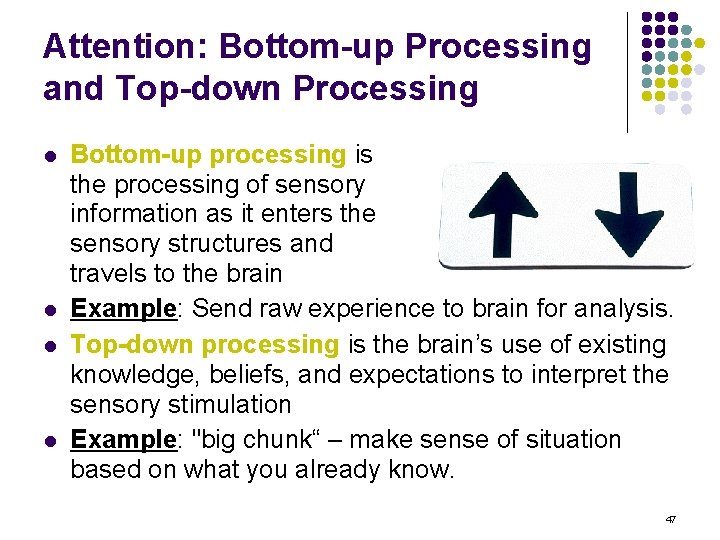 Attention: Bottom-up Processing and Top-down Processing

- Bottom-up processing is the processing of sensory information as it enters the sensory structures and travels to the brain
- Example: Send raw experience to brain for analysis.
- Top-down processing is the brain's use of existing knowledge, beliefs, and expectations to interpret the sensory stimulation
- Example: "big chunk“ – make sense of situation based on what you already know.

47